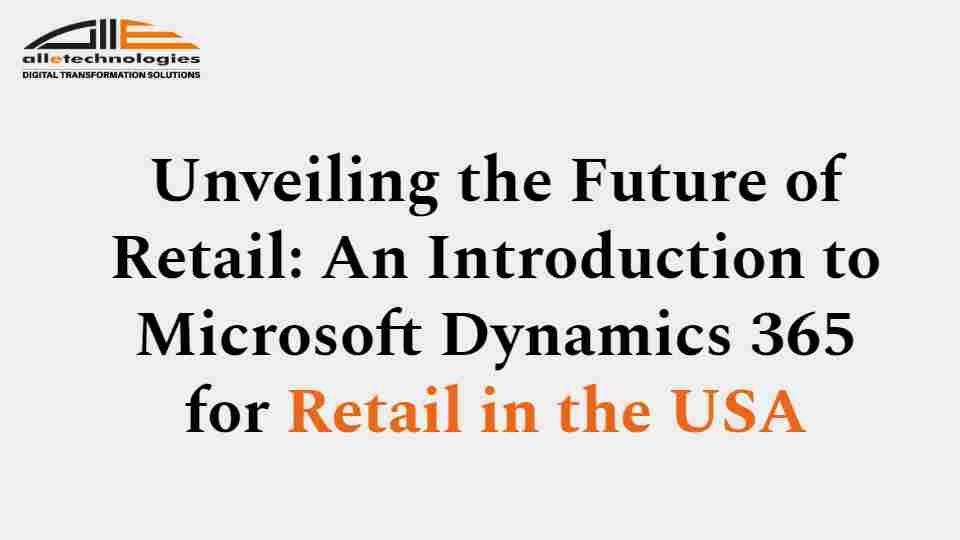 alletechnologies
DIGITAL TRANSFORMATION SOLUTIONS

Unveiling the Future of Retail: An Introduction to Microsoft Dynamics 365 for Retail in the USA